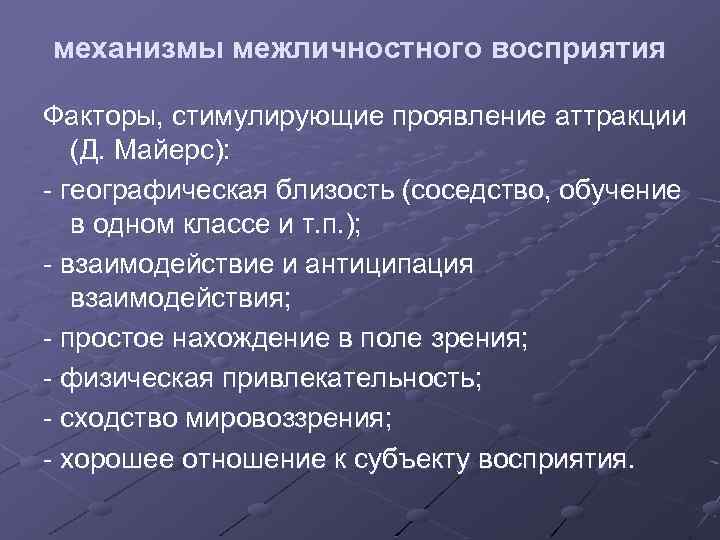 механизмы межличностного восприятия

Факторы, стимулирующие проявление аттракции (Д. Майерс):

- географическая близость (соседство, обучение в одном классе и т.п.);

- взаимодействие и антиципация взаимодействия;

- простое нахождение в поле зрения;

- физическая привлекательность;

- сходство мировоззрения;

- хорошее отношение к субъекту восприятия.